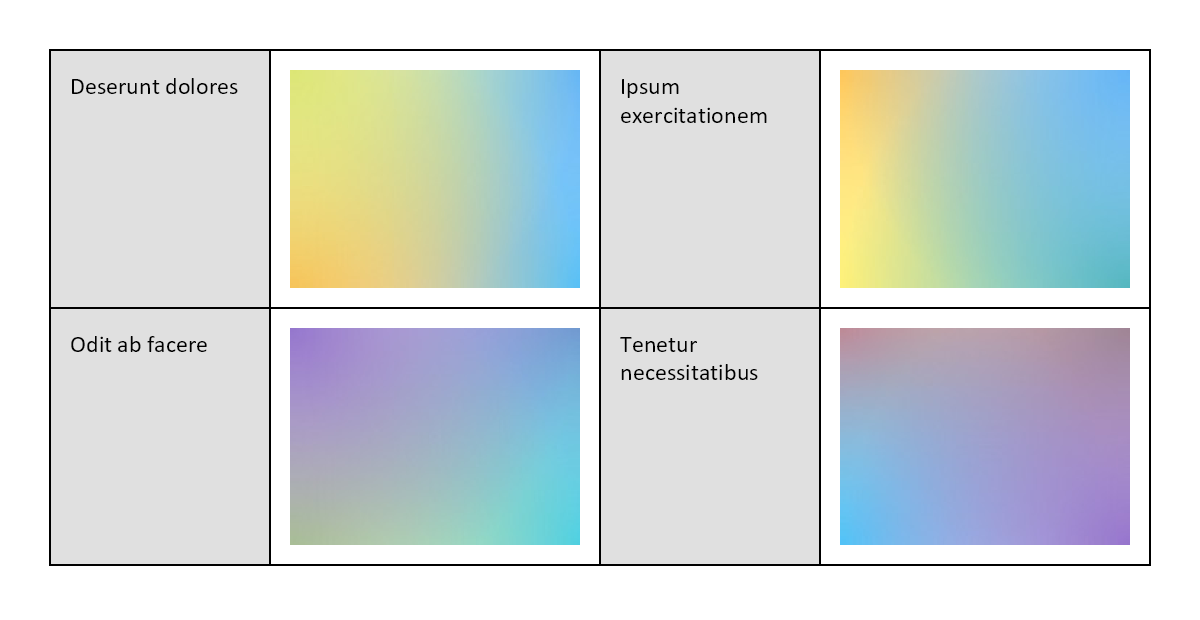 | Deserunt dolores | | Ipsum exercitationem | |
|---|---|---|---|
| Odit ab facere | | Tenetur necessitatibus | |